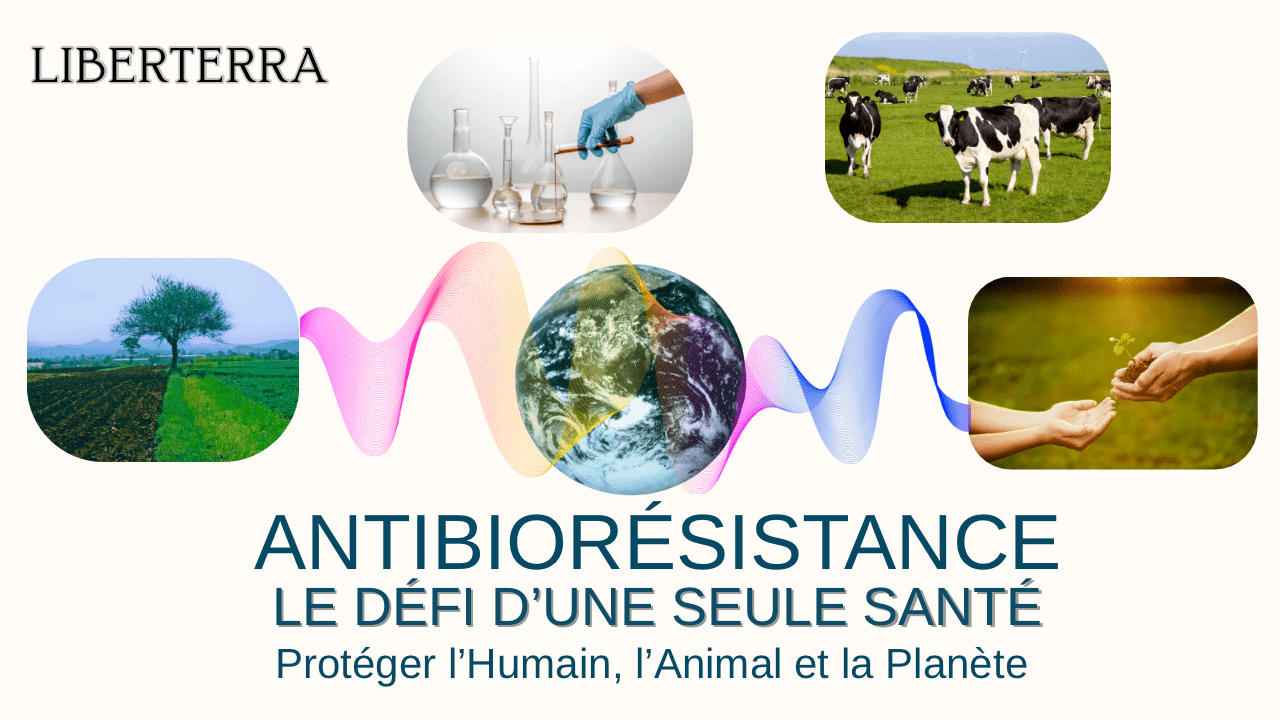 LIBERTERRA

ANTIBIORÉSISTANCE
LE DÉFI D’UNE SEULE SANTÉ
Protéger l’Humain, l’Animal et la Planète